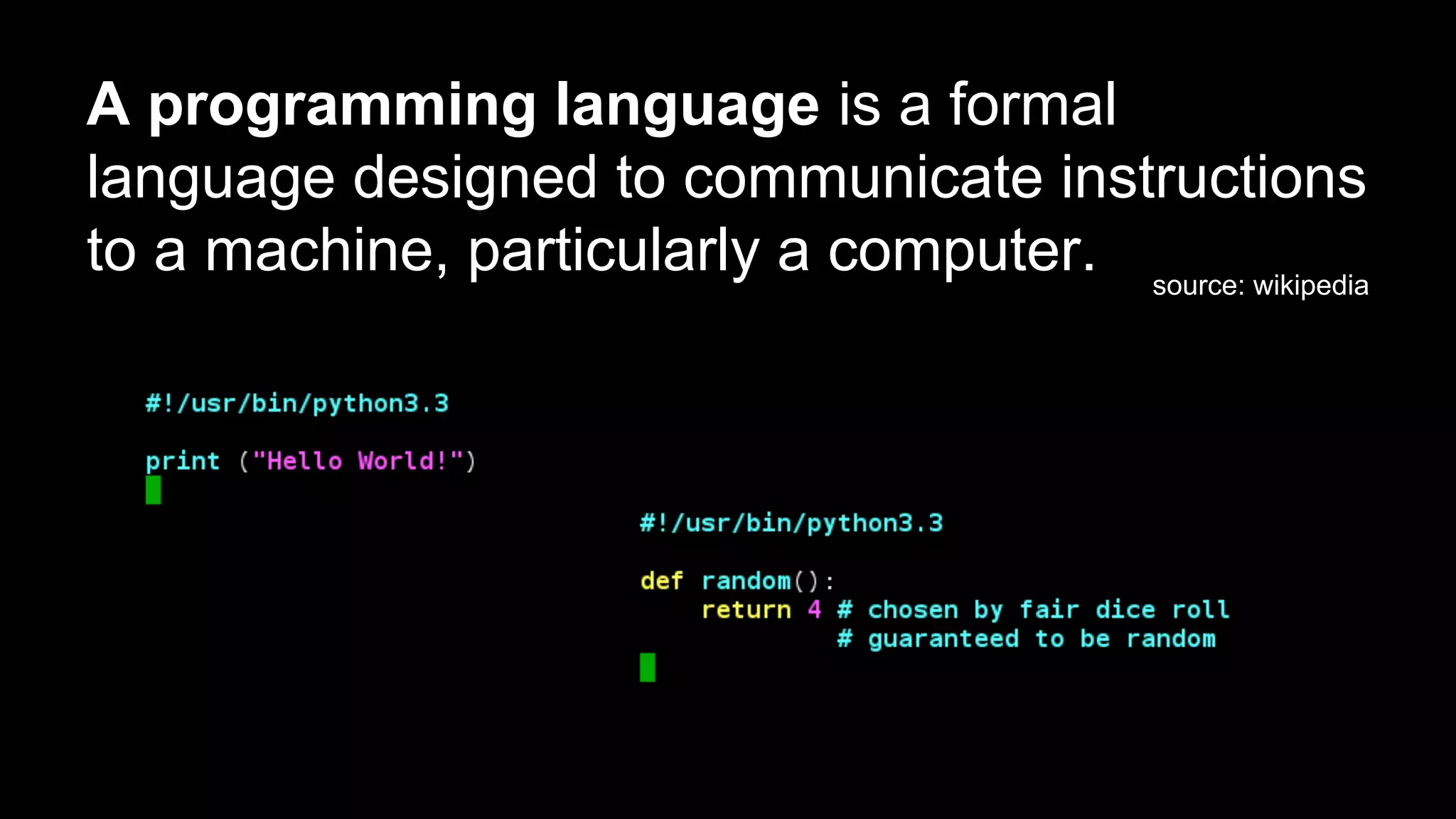 A programming language is a formal language designed to communicate instructions to a machine, particularly a computer.

source: wikipedia

#!/usr/bin/python3.3

print ("Hello World!")

#!/usr/bin/python3.3

def random():
    return 4 # chosen by fair dice roll
             # guaranteed to be random